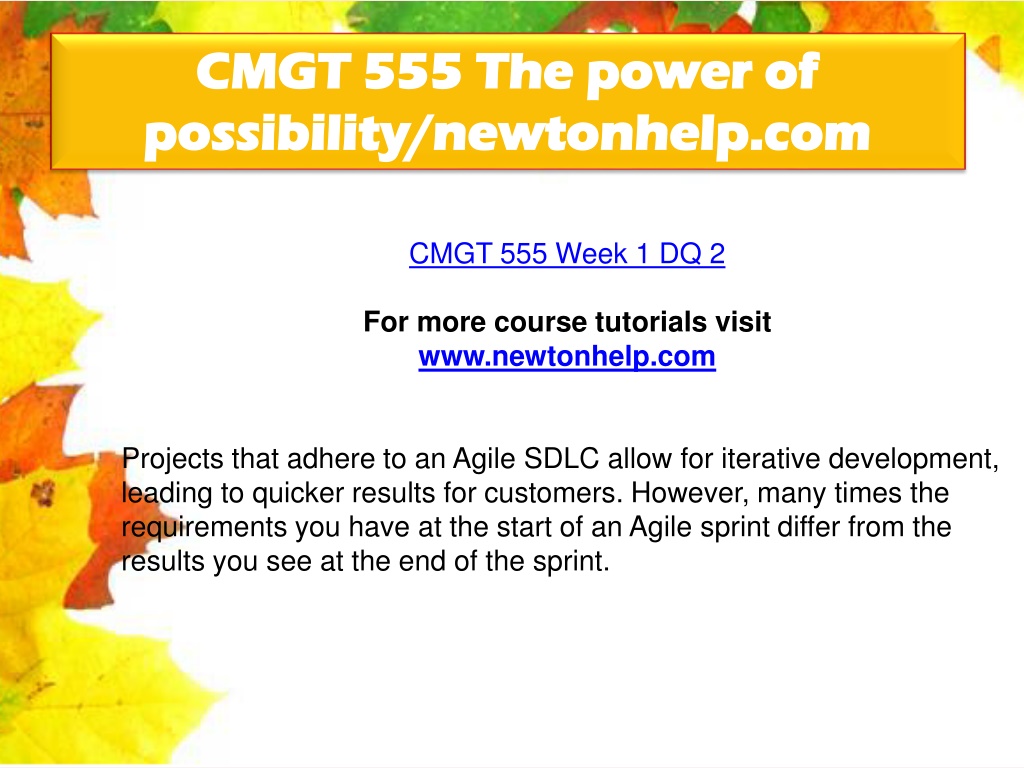 CMGT 555 The power of possibility/newtonhelp.com

CMGT 555 Week 1 DQ 2

For more course tutorials visit
www.newtonhelp.com

Projects that adhere to an Agile SDLC allow for iterative development, leading to quicker results for customers. However, many times the requirements you have at the start of an Agile sprint differ from the results you see at the end of the sprint.